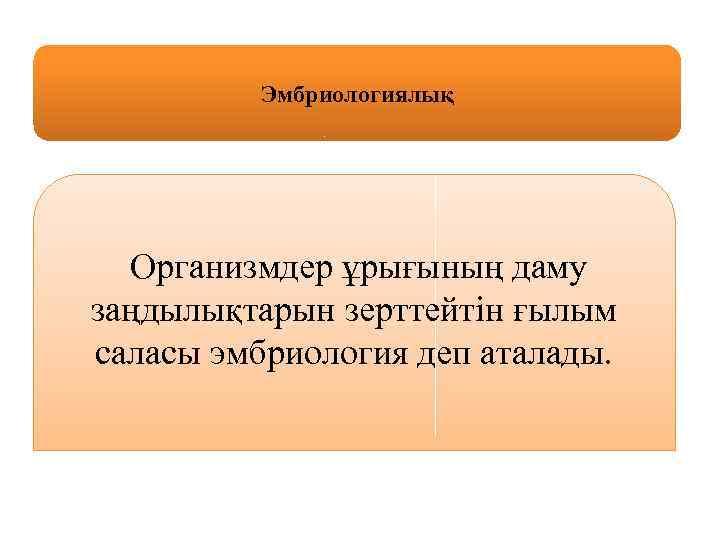 Эмбриологиялық

Организмдер ұрығының даму заңдылықтарын зерттейтін ғылым саласы эмбриология деп аталады.